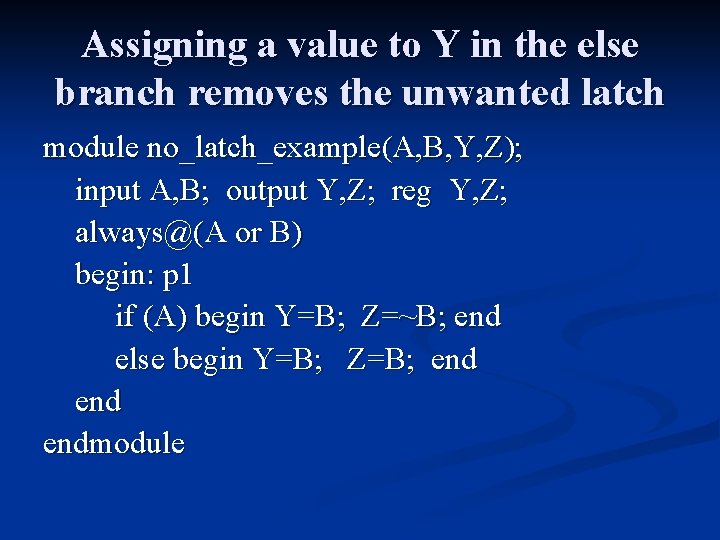 Assigning a value to Y in the else branch removes the unwanted latch

module no_latch_example(A,B,Y,Z);
input A,B;  output Y,Z;  reg  Y,Z;
always@(A or B)
begin: p1
if (A) begin Y=B;  Z=~B; end
else begin Y=B;   Z=B;  end
end
endmodule